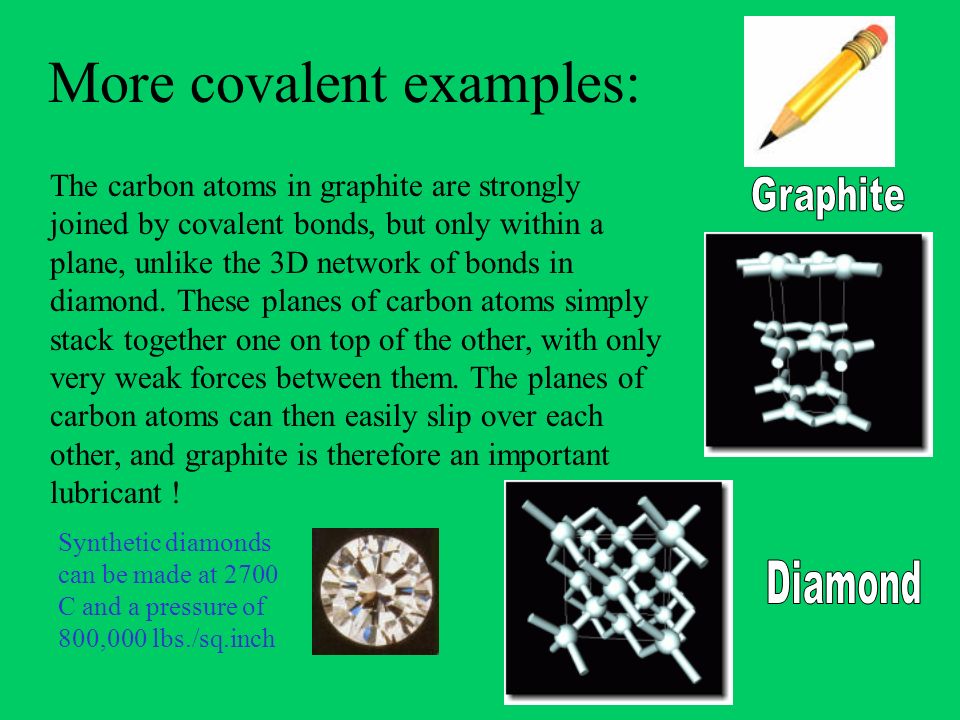 More covalent examples:

The carbon atoms in graphite are strongly joined by covalent bonds, but only within a plane, unlike the 3D network of bonds in diamond. These planes of carbon atoms simply stack together one on top of the other, with only very weak forces between them. The planes of carbon atoms can then easily slip over each other, and graphite is therefore an important lubricant !

Graphite

Synthetic diamonds can be made at 2700 C and a pressure of 800,000 lbs./sq.inch

Diamond